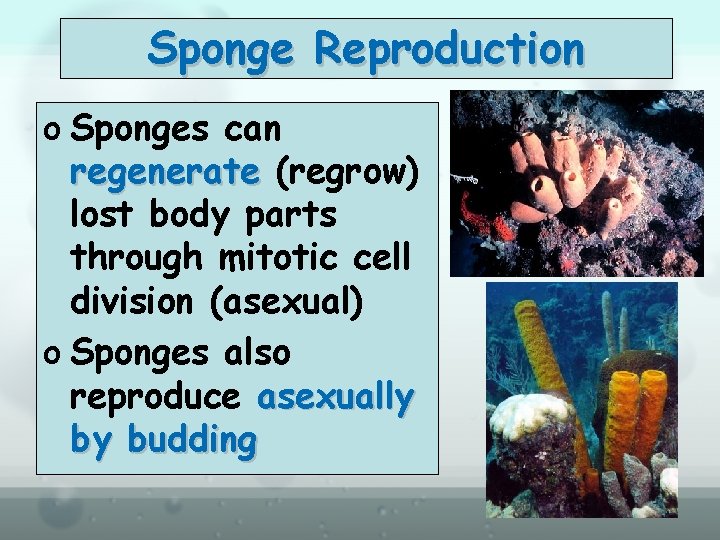 Sponge Reproduction

o Sponges can regenerate (regrow) lost body parts through mitotic cell division (asexual)

o Sponges also reproduce asexually by budding